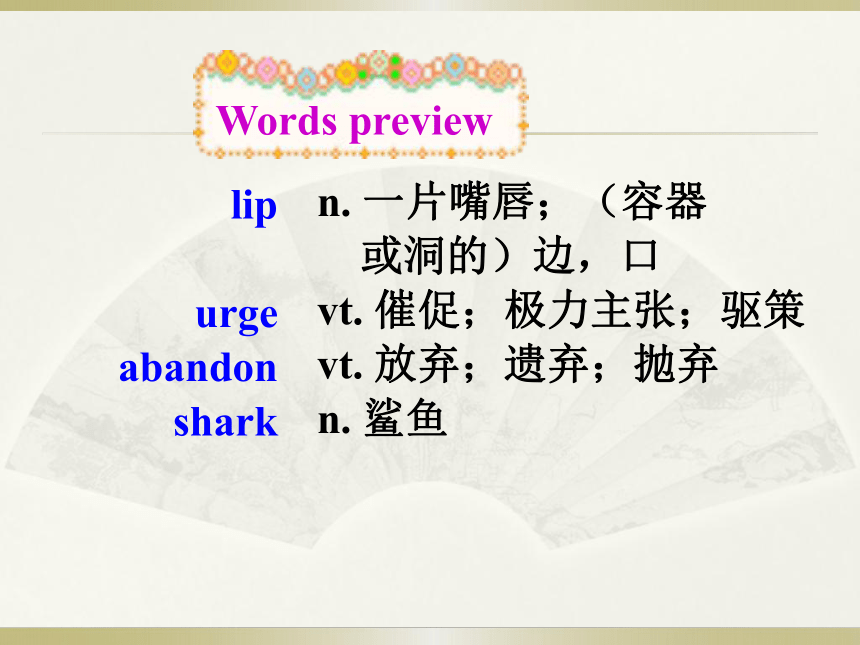 Words preview

lip n. 一片嘴唇；（容器或洞的）边，口

urge vt. 催促；极力主张；驱策

abandon vt. 放弃；遗弃；抛弃

shark n. 鲨鱼